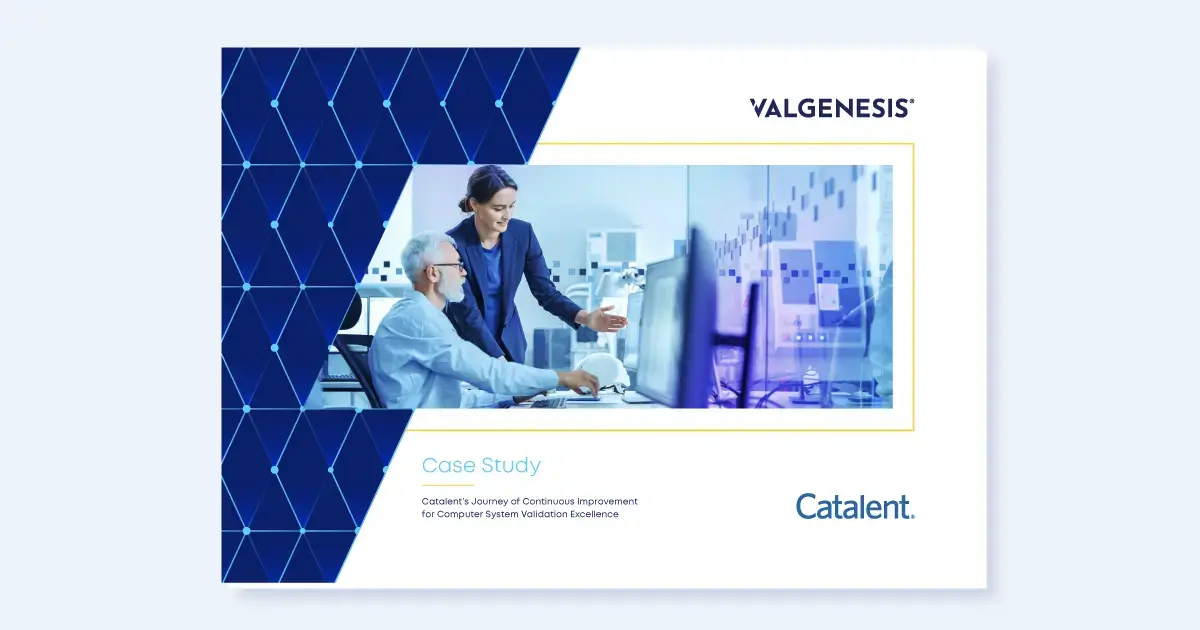 VALGENESIS®

Case Study

Catalent's Journey of Continuous Improvement for Computer System Validation Excellence

Catalent.